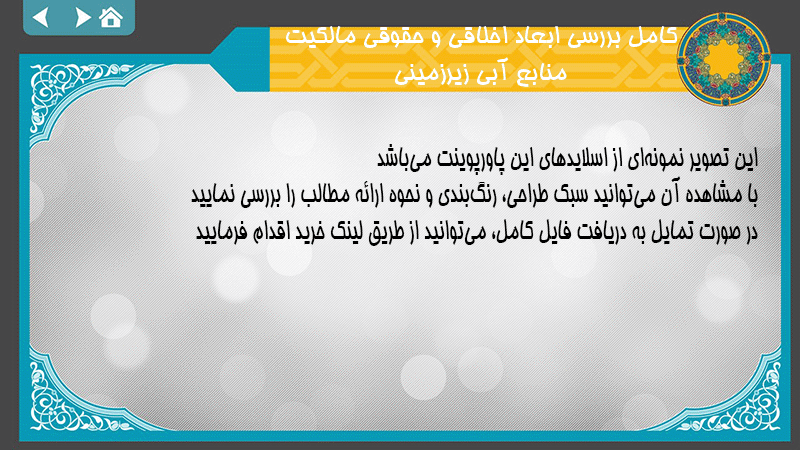 کامل بررسی ابعاد اخلاقی و حقوقی مالکیت منابع آبی زیرزمینی

این تصویر نمونه‌ای از اسلایدهای این پاورپوینت می‌باشد
با مشاهده آن می‌توانید سبک طراحی، رنگ‌بندی و نحوه ارائه مطالب را بررسی نمایید
در صورت تمایل به دریافت فایل کامل، می‌توانید از طریق لینک خرید اقدام فرمایید